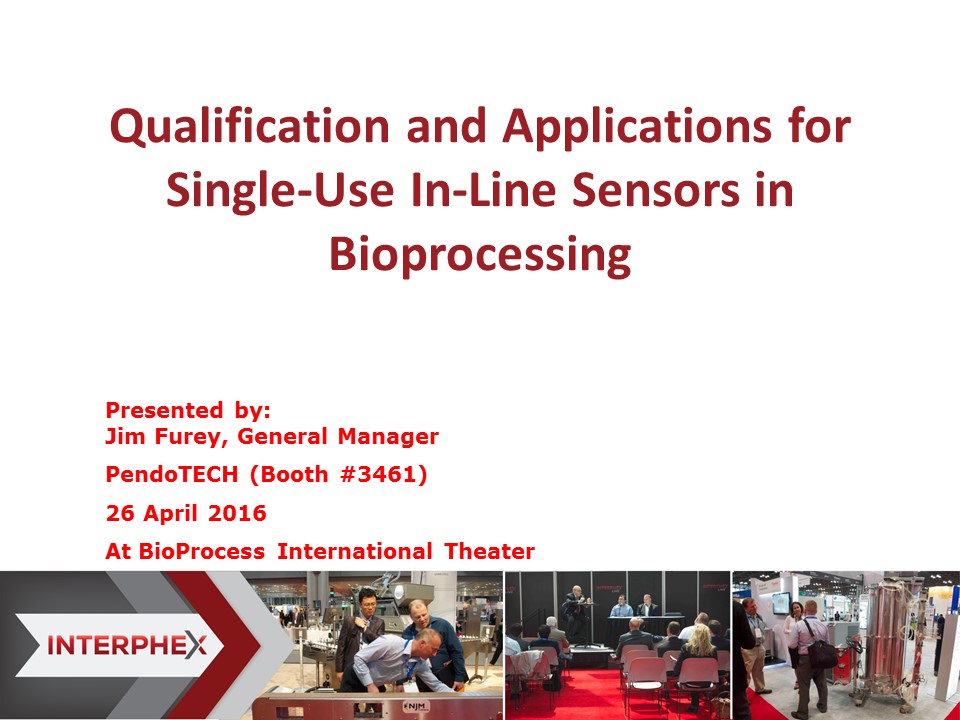 Qualification and Applications for Single-Use In-Line Sensors in Bioprocessing

Presented by:
Jim Furey, General Manager

PendoTECH (Booth #3461)

26 April 2016

At BioProcess International Theater

INTERPHEX

NJM